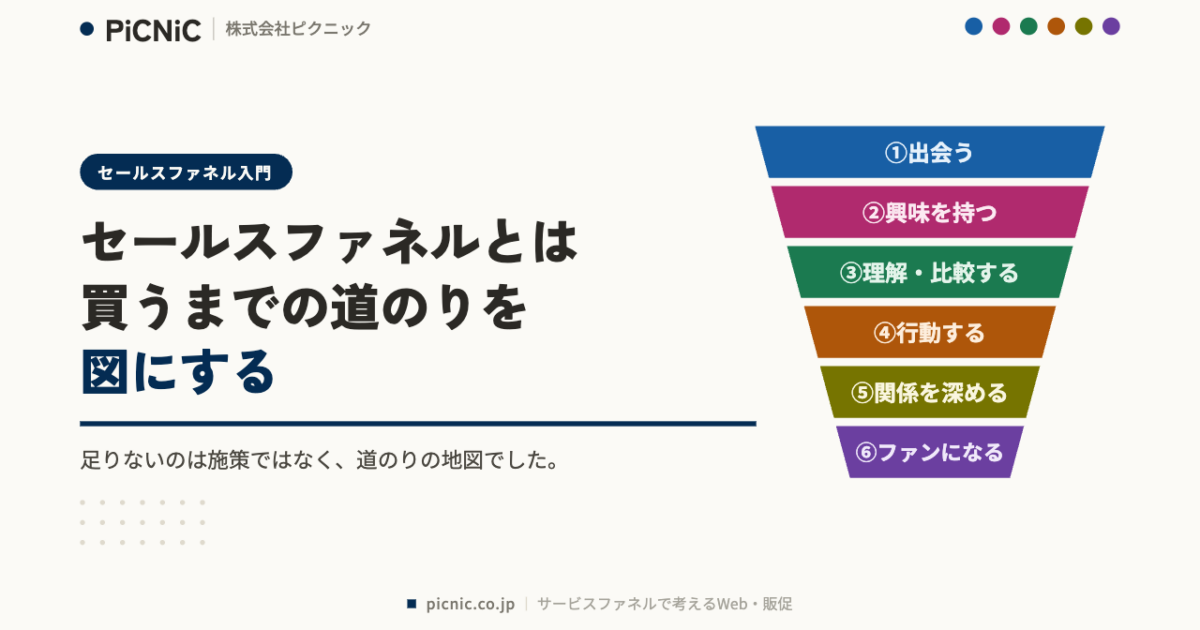 PiCNiC | 株式会社ピクニック

セールスファネル入門

セールスファネルとは
買うまでの道のりを
図にする

足りないのは施策ではなく、道のりの地図でした。

①出会う
②興味を持つ
③理解・比較する
④行動する
⑤関係を深める
⑥ファンになる

picnic.co.jp | サービスファネルで考えるWeb・販促